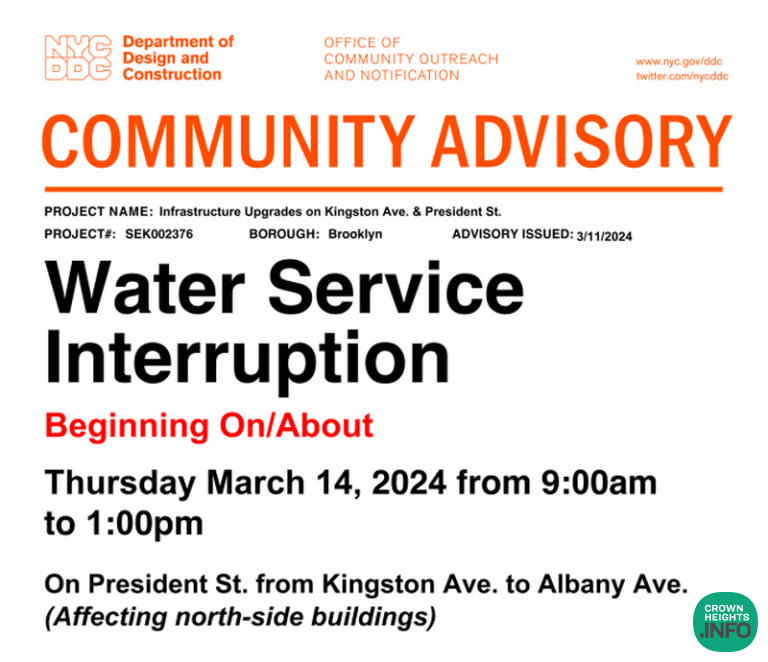 NYC DDC Department of Design and Construction

OFFICE OF COMMUNITY OUTREACH AND NOTIFICATION

www.nyc.gov/ddc
twitter.com/nycddc

COMMUNITY ADVISORY

PROJECT NAME: Infrastructure Upgrades on Kingston Ave. & President St.

PROJECT#: SEK002376 BOROUGH: Brooklyn ADVISORY ISSUED: 3/11/2024

Water Service Interruption

Beginning On/About

Thursday March 14, 2024 from 9:00am to 1:00pm

On President St. from Kingston Ave. to Albany Ave.
(Affecting north-side buildings)

CROWN HEIGHTS .INFO